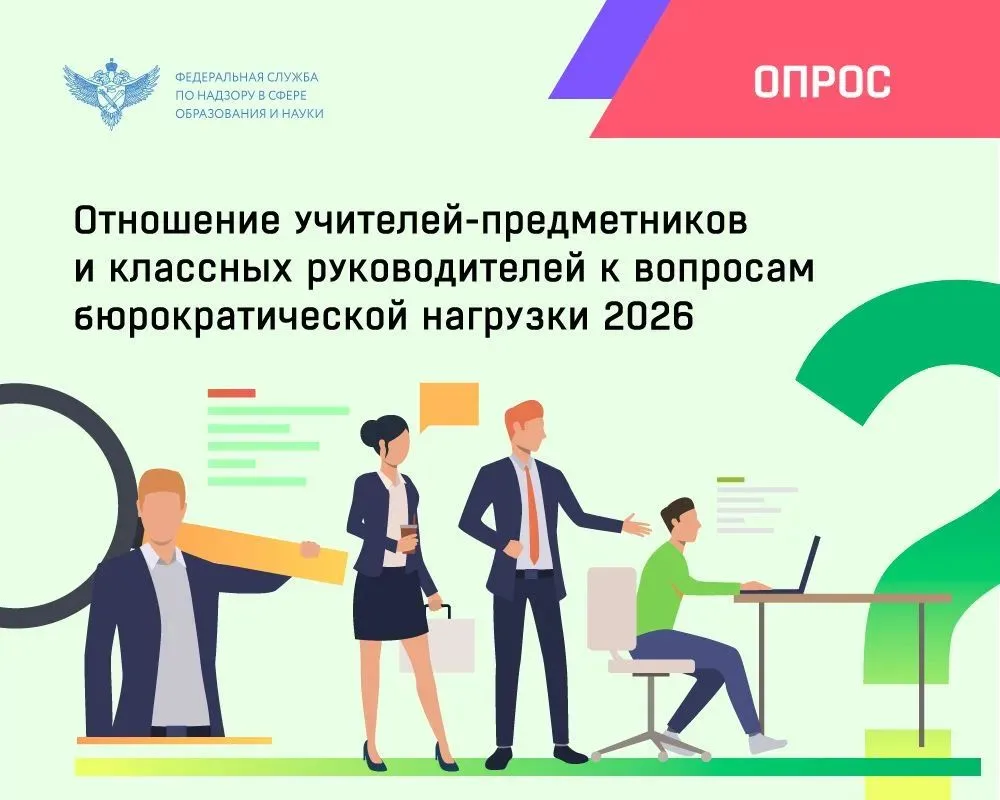 ФЕДЕРАЛЬНАЯ СЛУЖБА ПО НАДЗОРУ В СФЕРЕ ОБРАЗОВАНИЯ И НАУКИ

ОПРОС

Отношение учителей-предметников и классных руководителей к вопросам бюрократической нагрузки 2026